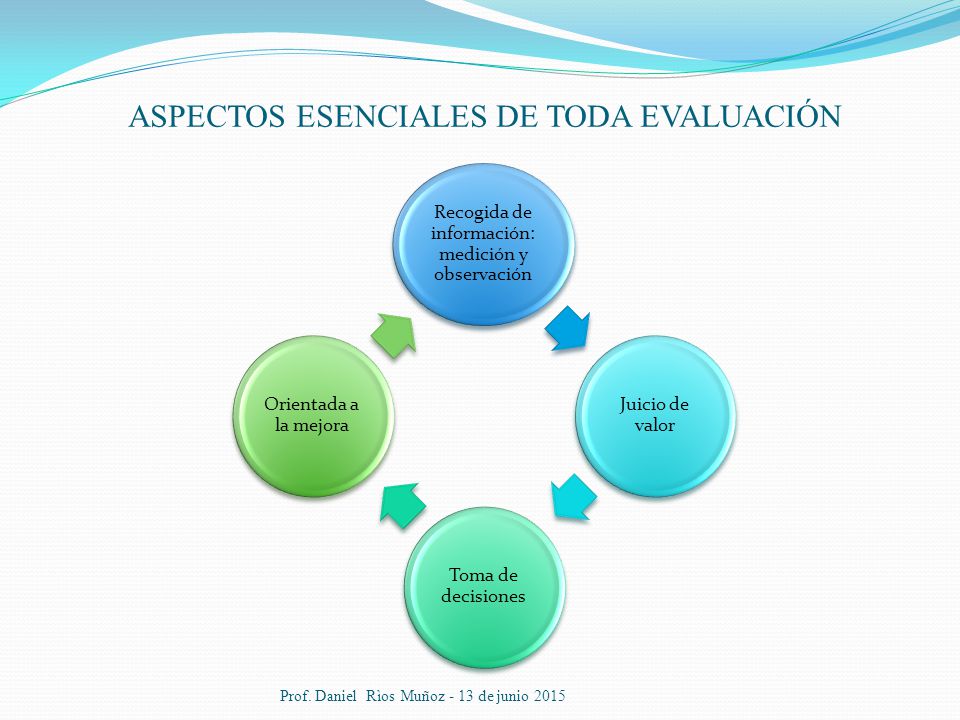 ASPECTOS ESENCIALES DE TODA EVALUACIÓN

Recogida de información: medición y observación

Juicio de valor

Toma de decisiones

Orientada a la mejora

Prof. Daniel Rios Muñoz - 13 de junio 2015